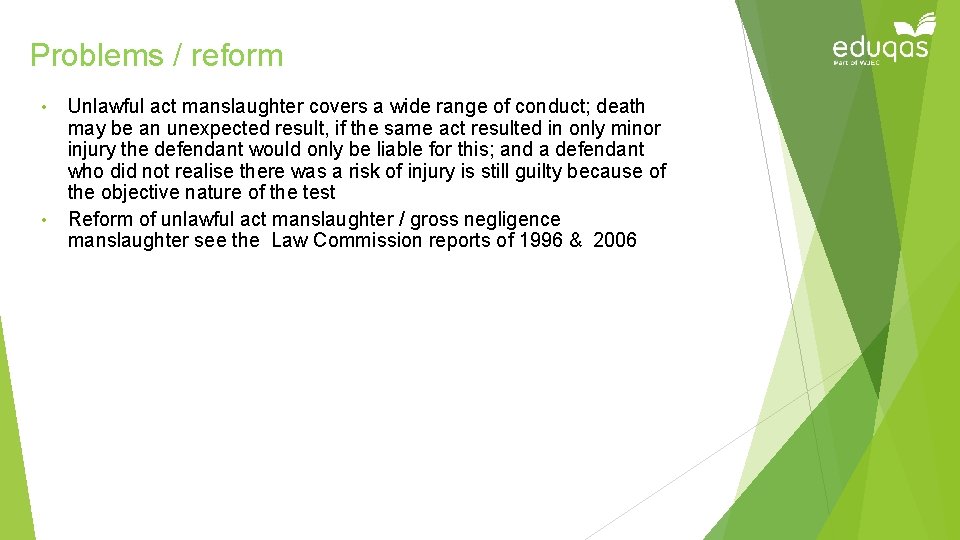 Problems / reform

eduqas
Part of WJEC

• Unlawful act manslaughter covers a wide range of conduct; death may be an unexpected result, if the same act resulted in only minor injury the defendant would only be liable for this; and a defendant who did not realise there was a risk of injury is still guilty because of the objective nature of the test
• Reform of unlawful act manslaughter / gross negligence manslaughter see the Law Commission reports of 1996 & 2006